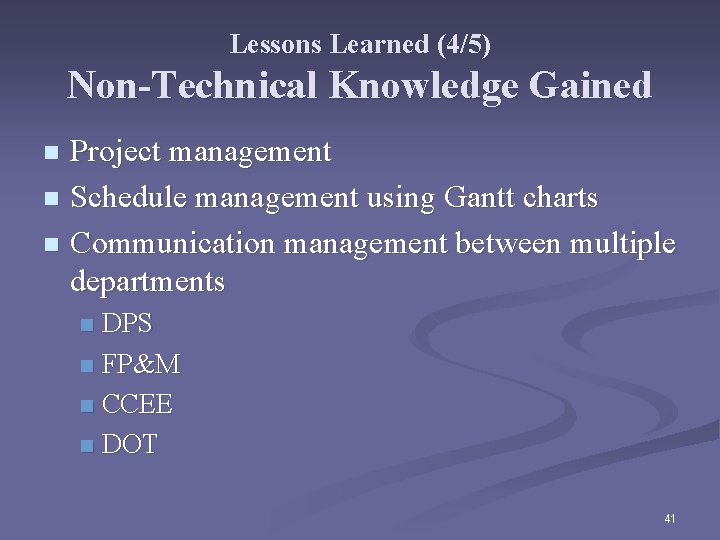 Lessons Learned (4/5)
Non-Technical Knowledge Gained

- Project management
- Schedule management using Gantt charts
- Communication management between multiple departments
  - DPS
  - FP&M
  - CCEE
  - DOT

41